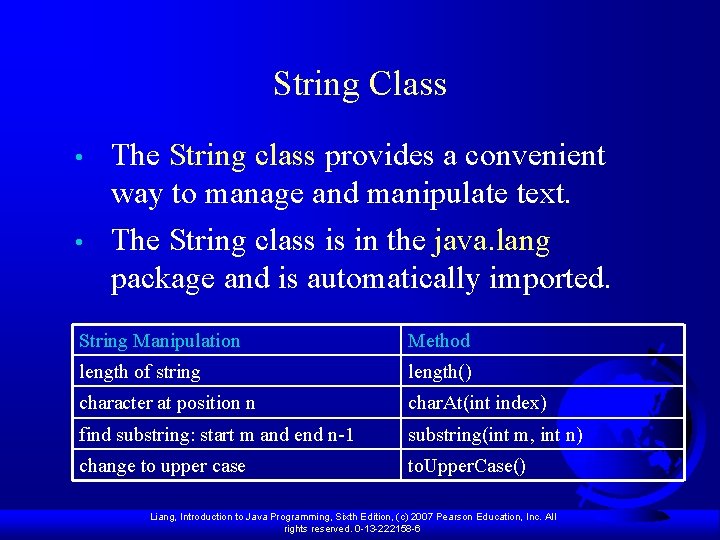 String Class

• The String class provides a convenient way to manage and manipulate text.

• The String class is in the java.lang package and is automatically imported.

| String Manipulation | Method |
|---|---|
| length of string | length() |
| character at position n | charAt(int index) |
| find substring: start m and end n-1 | substring(int m, int n) |
| change to upper case | toUpperCase() |

Liang, Introduction to Java Programming, Sixth Edition, (c) 2007 Pearson Education, Inc. All rights reserved. 0-13-222158-6